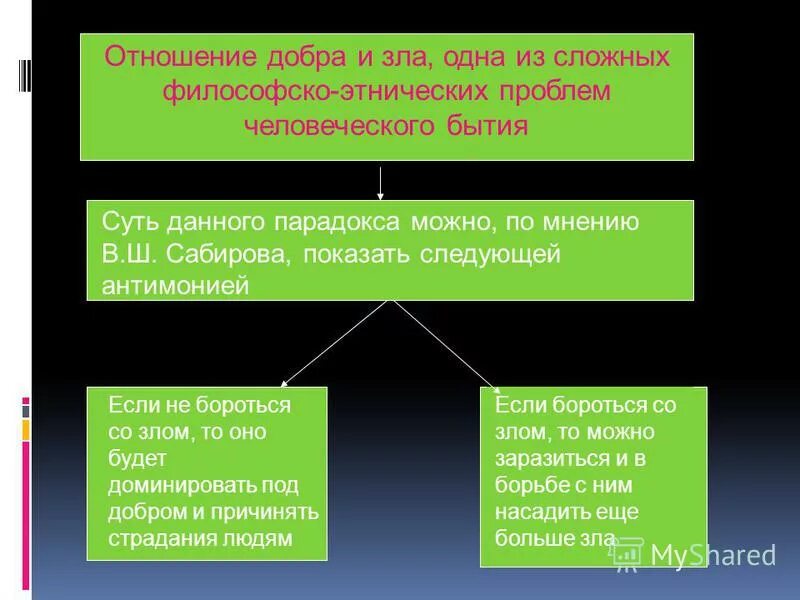 Отношение добра и зла, одна из сложных философско-этнических проблем человеческого бытия

Суть данного парадокса можно, по мнению В.Ш. Сабирова, показать следующей антимонией

Если не бороться со злом, то оно будет доминировать под добром и причинять страдания людям

Если бороться со злом, то можно заразиться и в борьбе с ним насадить еще больше зла

MyShared